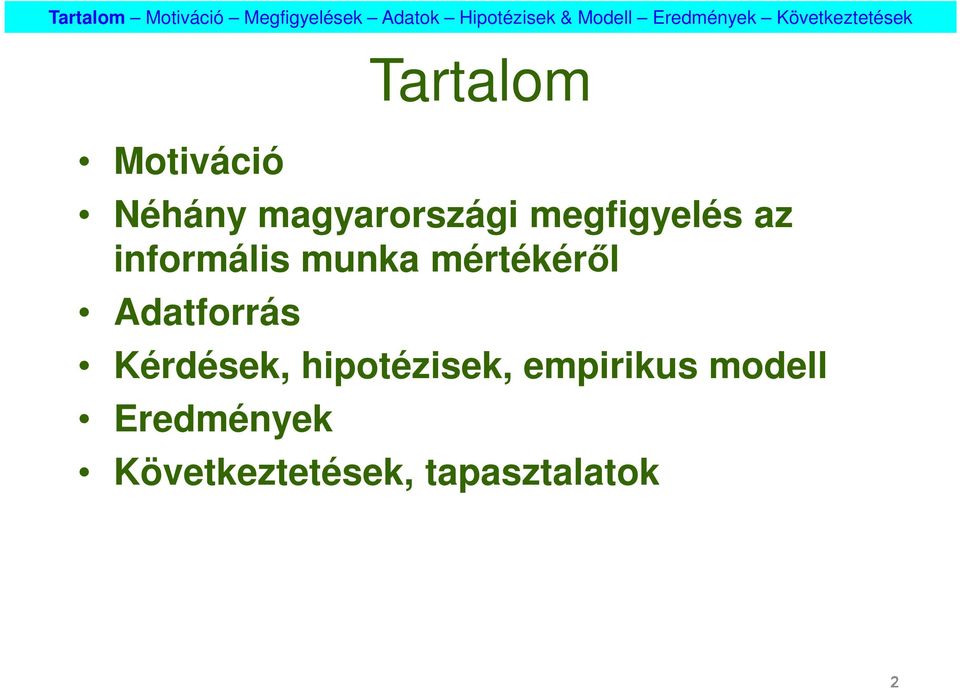 Tartalom – Motiváció – Megfigyelések – Adatok – Hipotézisek & Modell – Eredmények – Következtetések

Tartalom

• Motiváció
• Néhány magyarországi megfigyelés az informális munka mértékéről
• Adatforrás
• Kérdések, hipotézisek, empirikus modell
• Eredmények
• Következtetések, tapasztalatok

2